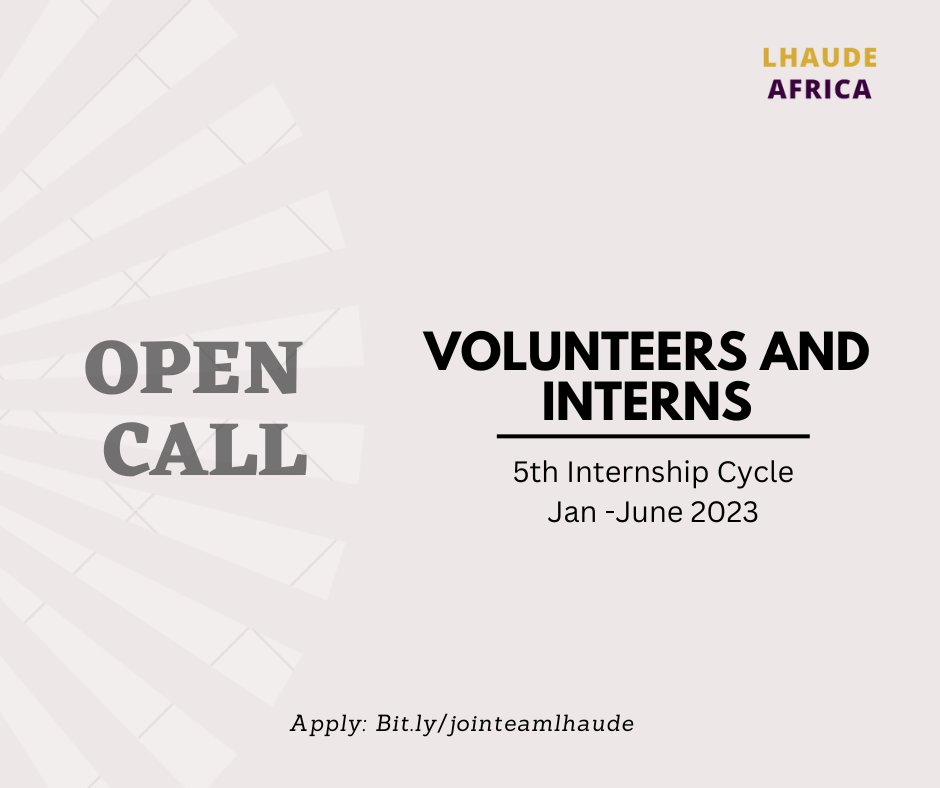 LHAUDE
AFRICA

OPEN
CALL

VOLUNTEERS AND INTERNS

5th Internship Cycle
Jan -June 2023

Apply: Bit.ly/jointeamlhaude